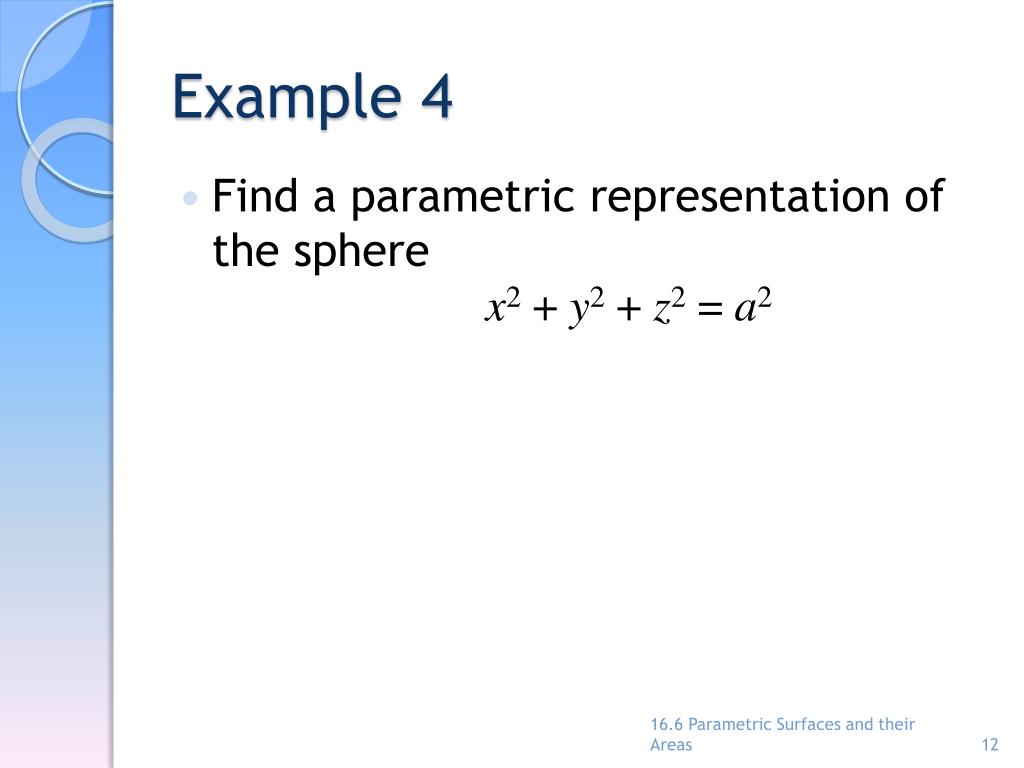 Example 4

• Find a parametric representation of the sphere

$x^2 + y^2 + z^2 = a^2$

16.6 Parametric Surfaces and their Areas

12